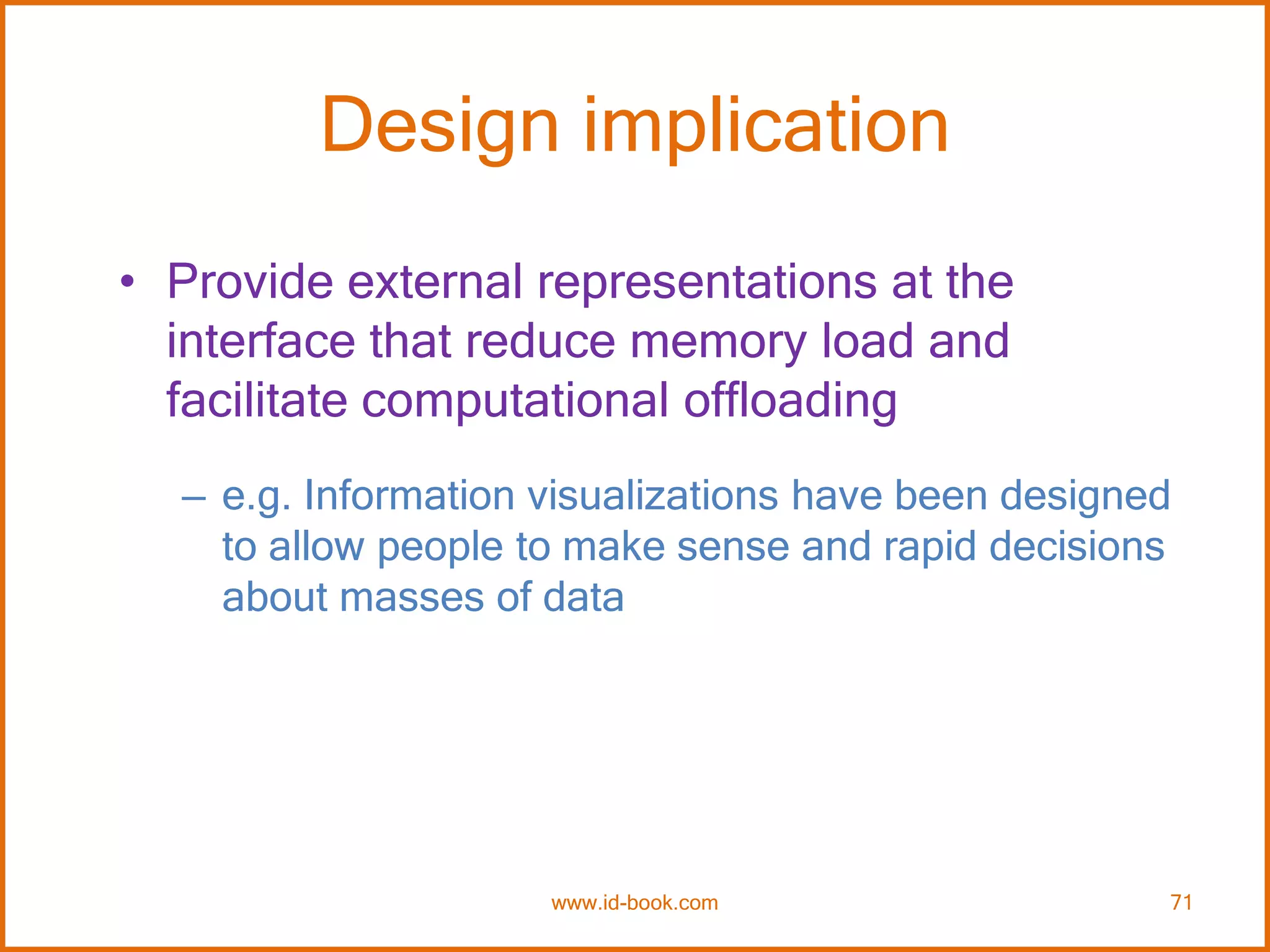 Design implication

• Provide external representations at the interface that reduce memory load and facilitate computational offloading

– e.g. Information visualizations have been designed to allow people to make sense and rapid decisions about masses of data

www.id-book.com

71